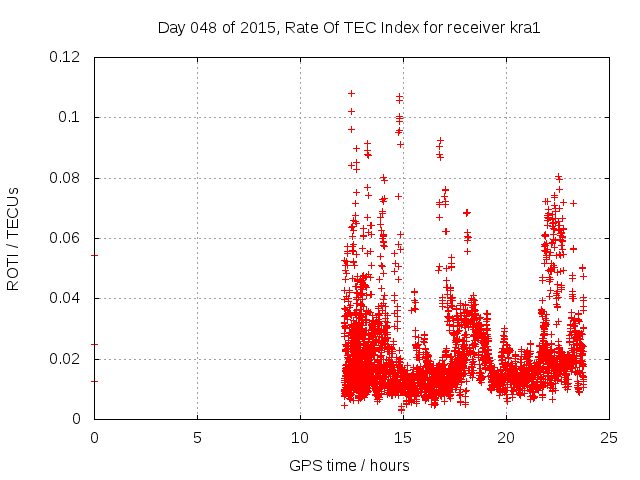 Day 048 of 2015, Rate Of TEC Index for receiver kra1

ROTI / TECUs

0.12
0.1
0.08
0.06
0.04
0.02
0

0
5
10
15
20
25

GPS time / hours